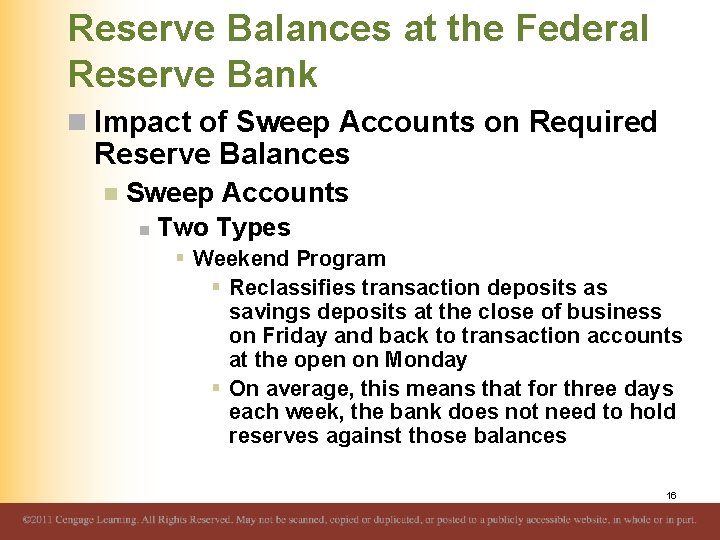 Reserve Balances at the Federal Reserve Bank

Impact of Sweep Accounts on Required Reserve Balances

Sweep Accounts

Two Types

Weekend Program

Reclassifies transaction deposits as savings deposits at the close of business on Friday and back to transaction accounts at the open on Monday

On average, this means that for three days each week, the bank does not need to hold reserves against those balances

16

©2011 Cengage Learning. All Rights Reserved. May not be scanned, copied or duplicated, or posted to a publicly accessible website, in whole or in part.